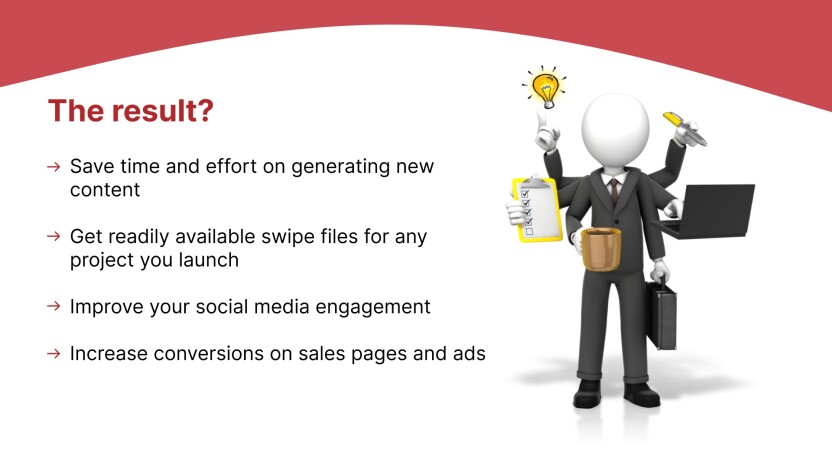 The result?

→ Save time and effort on generating new content

→ Get readily available swipe files for any project you launch

→ Improve your social media engagement

→ Increase conversions on sales pages and ads